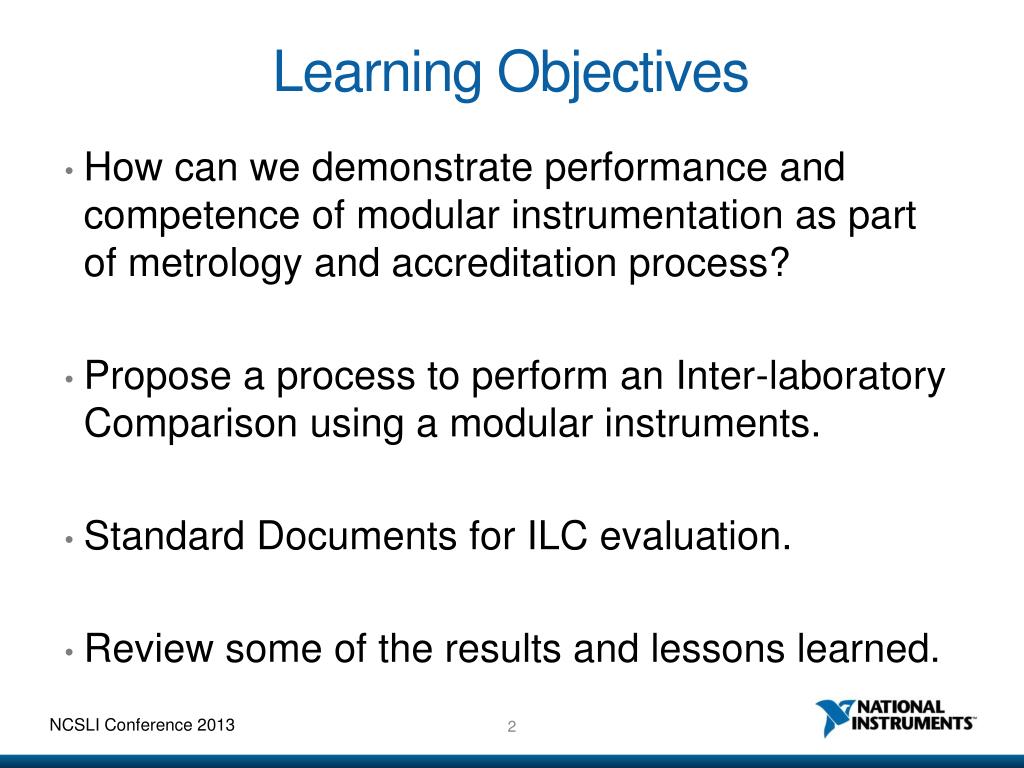 Learning Objectives

• How can we demonstrate performance and competence of modular instrumentation as part of metrology and accreditation process?

• Propose a process to perform an Inter-laboratory Comparison using a modular instruments.

• Standard Documents for ILC evaluation.

• Review some of the results and lessons learned.

NCSLI Conference 2013

2

NATIONAL INSTRUMENTS™